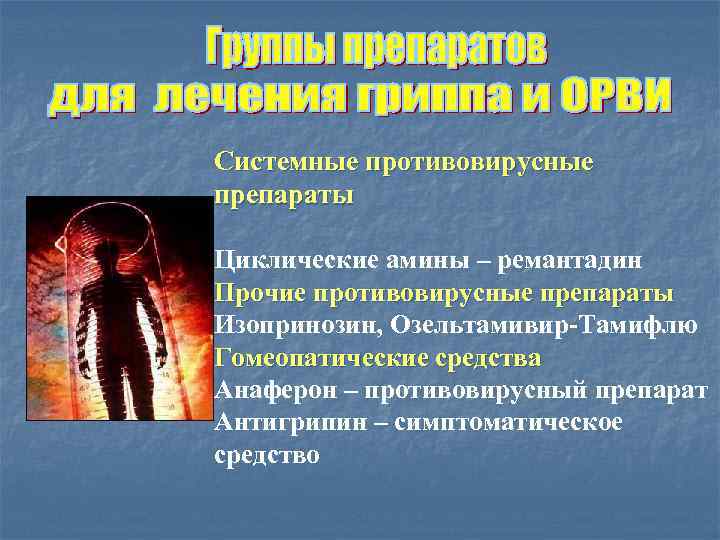 Группы препаратов для лечения гриппа и ОРВИ

Системные противовирусные препараты

Циклические амины – ремантадин
Прочие противовирусные препараты
Изопринозин, Озельтамивир-Тамифлю
Гомеопатические средства
Анаферон – противовирусный препарат
Антигрипин – симптоматическое средство